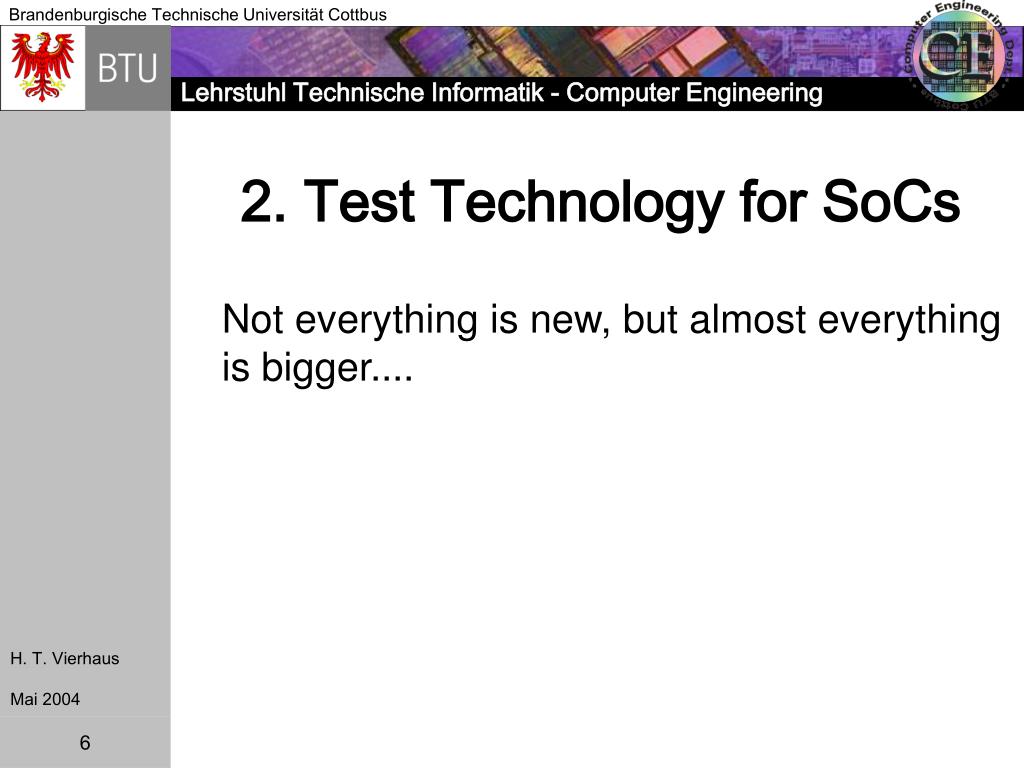 Brandenburgische Technische Universität Cottbus

BTU

Lehrstuhl Technische Informatik - Computer Engineering

Computer Engineering Dept. BTU Cottbus

CE

2. Test Technology for SoCs

Not everything is new, but almost everything is bigger....

H. T. Vierhaus

Mai 2004

6